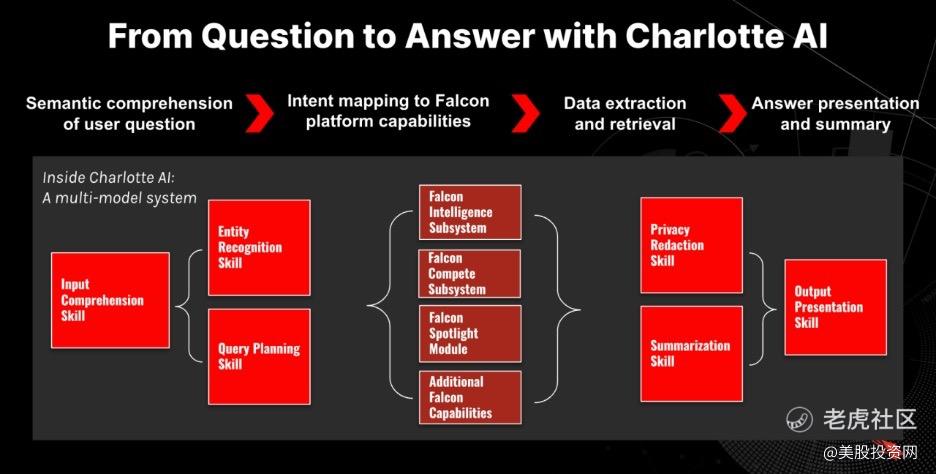 From Question to Answer with Charlotte AI

Semantic comprehension of user question

Intent mapping to Falcon platform capabilities

Data extraction and retrieval

Answer presentation and summary

Inside Charlotte AI:
A multi-model system

Input Comprehension Skill

Entity Recognition Skill

Query Planning Skill

Falcon Intelligence Subsystem

Falcon Compete Subsystem

Falcon Spotlight Module

Additional Falcon Capabilities

Privacy Redaction Skill

Summarization Skill

Output Presentation Skill

老虎社区

@美股投资网